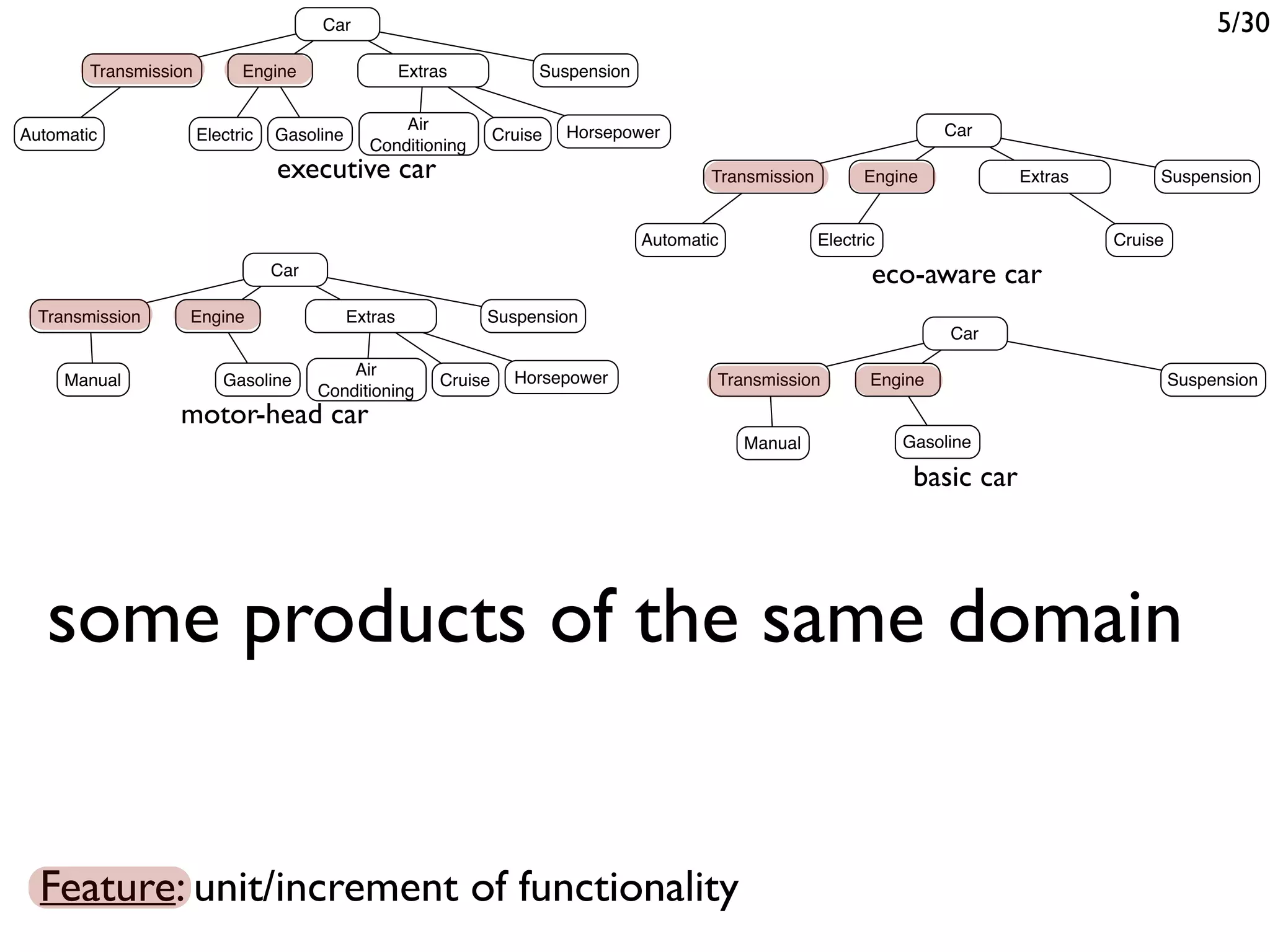 5/30

Car
Transmission
Engine
Extras
Suspension
Automatic
Electric
Gasoline
Air Conditioning
Cruise
Horsepower
executive car

Car
Transmission
Engine
Extras
Suspension
Automatic
Electric
Cruise
eco-aware car

Car
Transmission
Engine
Extras
Suspension
Manual
Gasoline
Air Conditioning
Cruise
Horsepower
motor-head car

Car
Transmission
Engine
Suspension
Manual
Gasoline
basic car

some products of the same domain

Feature: unit/increment of functionality